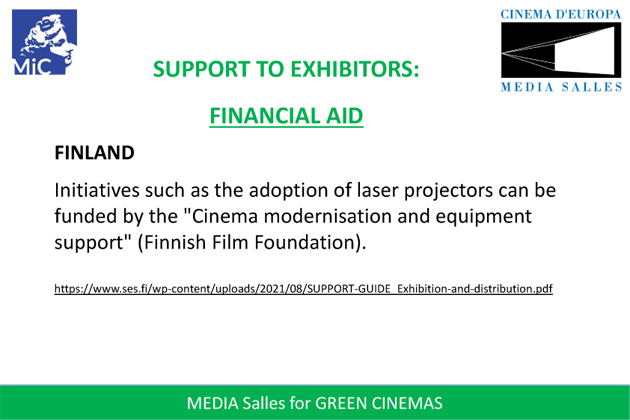 MiC

CINEMA D'EUROPA

MEDIA SALLES

SUPPORT TO EXHIBITORS:

FINANCIAL AID

FINLAND

Initiatives such as the adoption of laser projectors can be funded by the "Cinema modernisation and equipment support" (Finnish Film Foundation).

https://www.ses.fi/wp-content/uploads/2021/08/SUPPORT-GUIDE_Exhibition-and-distribution.pdf

MEDIA Salles for GREEN CINEMAS